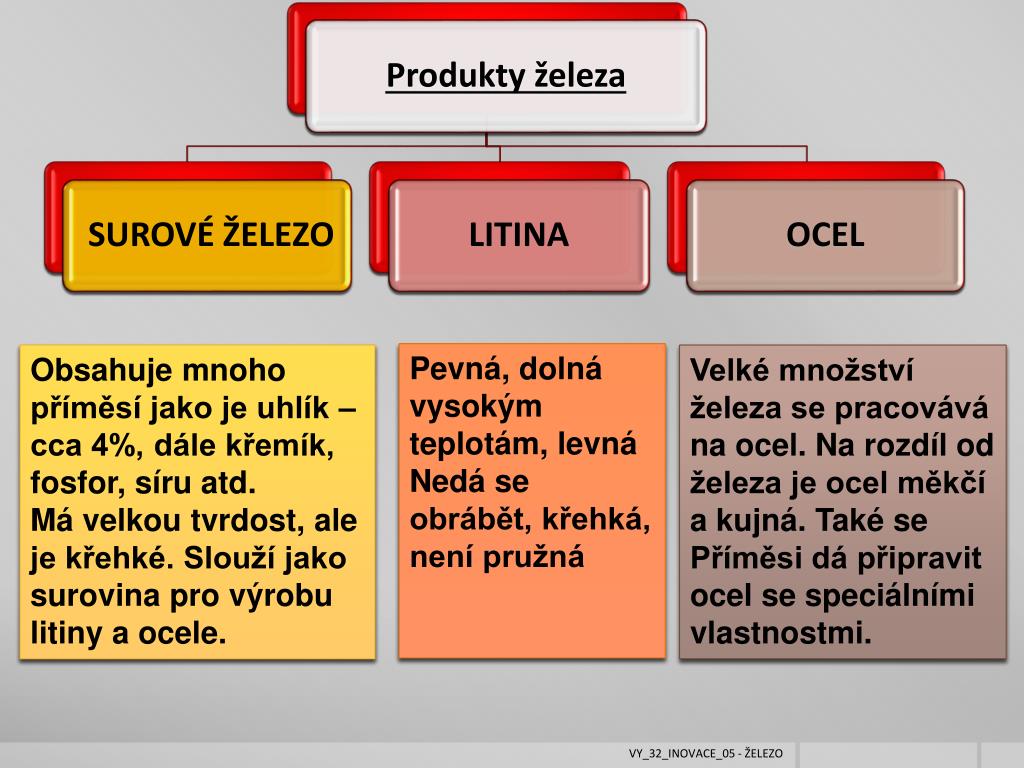 Produkty železa

SUROVÉ ŽELEZO

LITINA

OCEL

Obsahuje mnoho příměsí jako je uhlík – cca 4%, dále křemík, fosfor, síru atd.
Má velkou tvrdost, ale je křehké. Slouží jako surovina pro výrobu litiny a ocele.

Pevná, dolná vysokým teplotám, levná Nedá se obrábět, křehká, není pružná

Velké množství železa se pracovává na ocel. Na rozdíl od železa je ocel měkčí a kujná. Také se Příměsi dá připravit ocel se speciálními vlastnostmi.

VY_32_INOVACE_05 - ŽELEZO